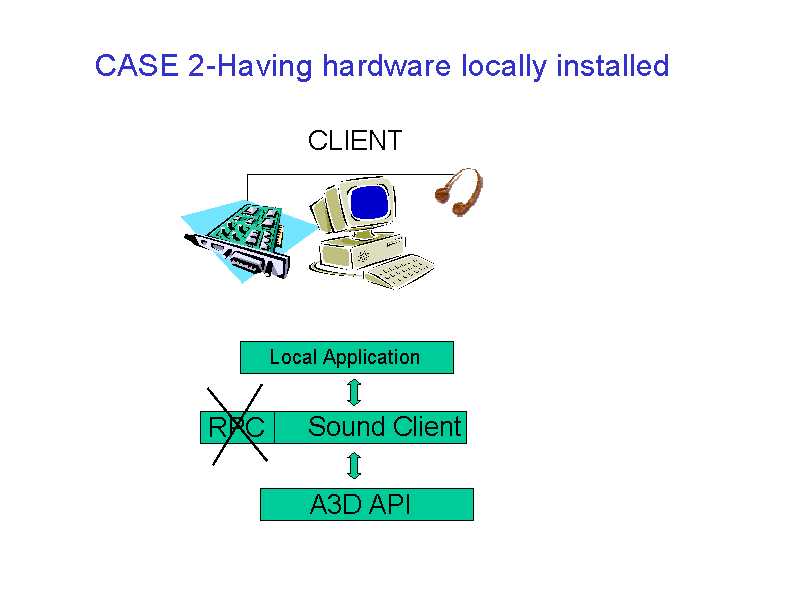 CASE 2-Having hardware locally installed

CLIENT

Local Application

RPC

Sound Client

A3D API